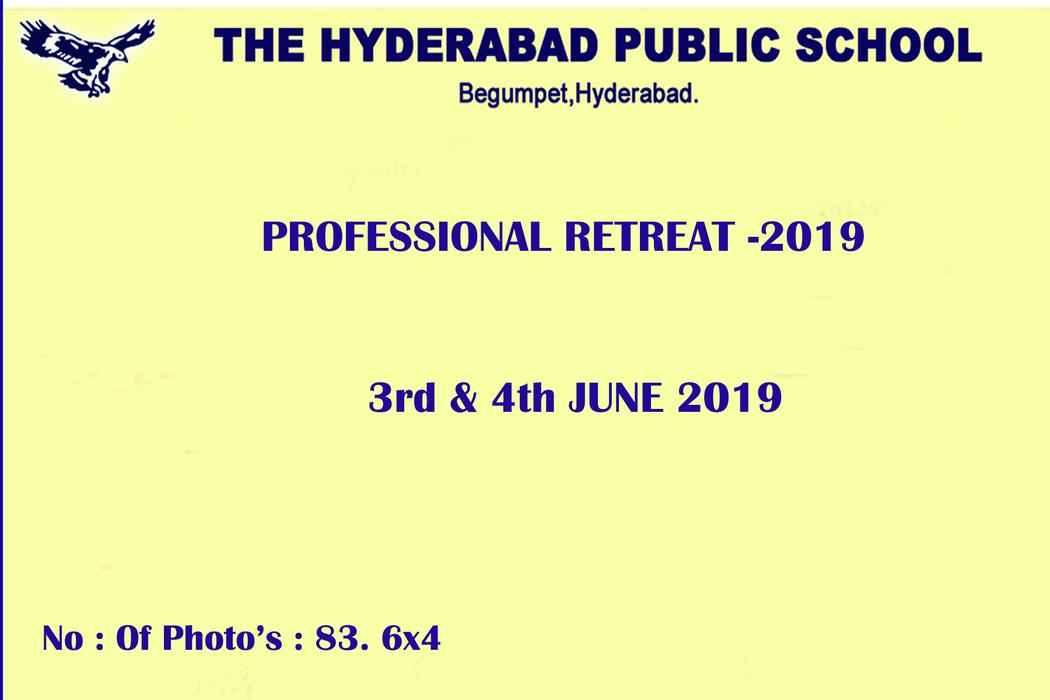 THE HYDERABAD PUBLIC SCHOOL

Begumpet,Hyderabad.

PROFESSIONAL RETREAT -2019

3rd & 4th JUNE 2019

No : Of Photo's : 83. 6x4